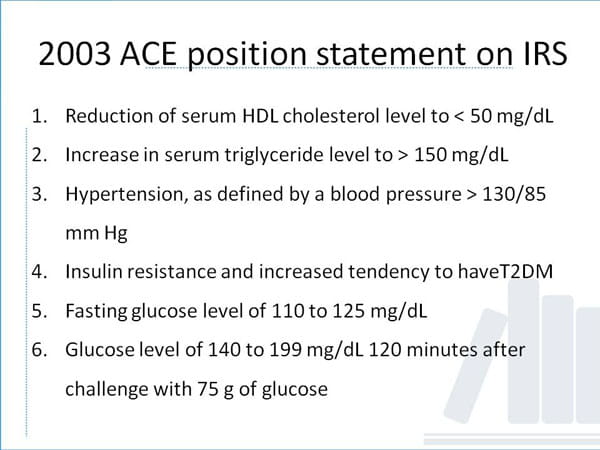 2003 ACE position statement on IRS

1. Reduction of serum HDL cholesterol level to < 50 mg/dL
2. Increase in serum triglyceride level to > 150 mg/dL
3. Hypertension, as defined by a blood pressure > 130/85 mm Hg
4. Insulin resistance and increased tendency to haveT2DM
5. Fasting glucose level of 110 to 125 mg/dL
6. Glucose level of 140 to 199 mg/dL 120 minutes after challenge with 75 g of glucose